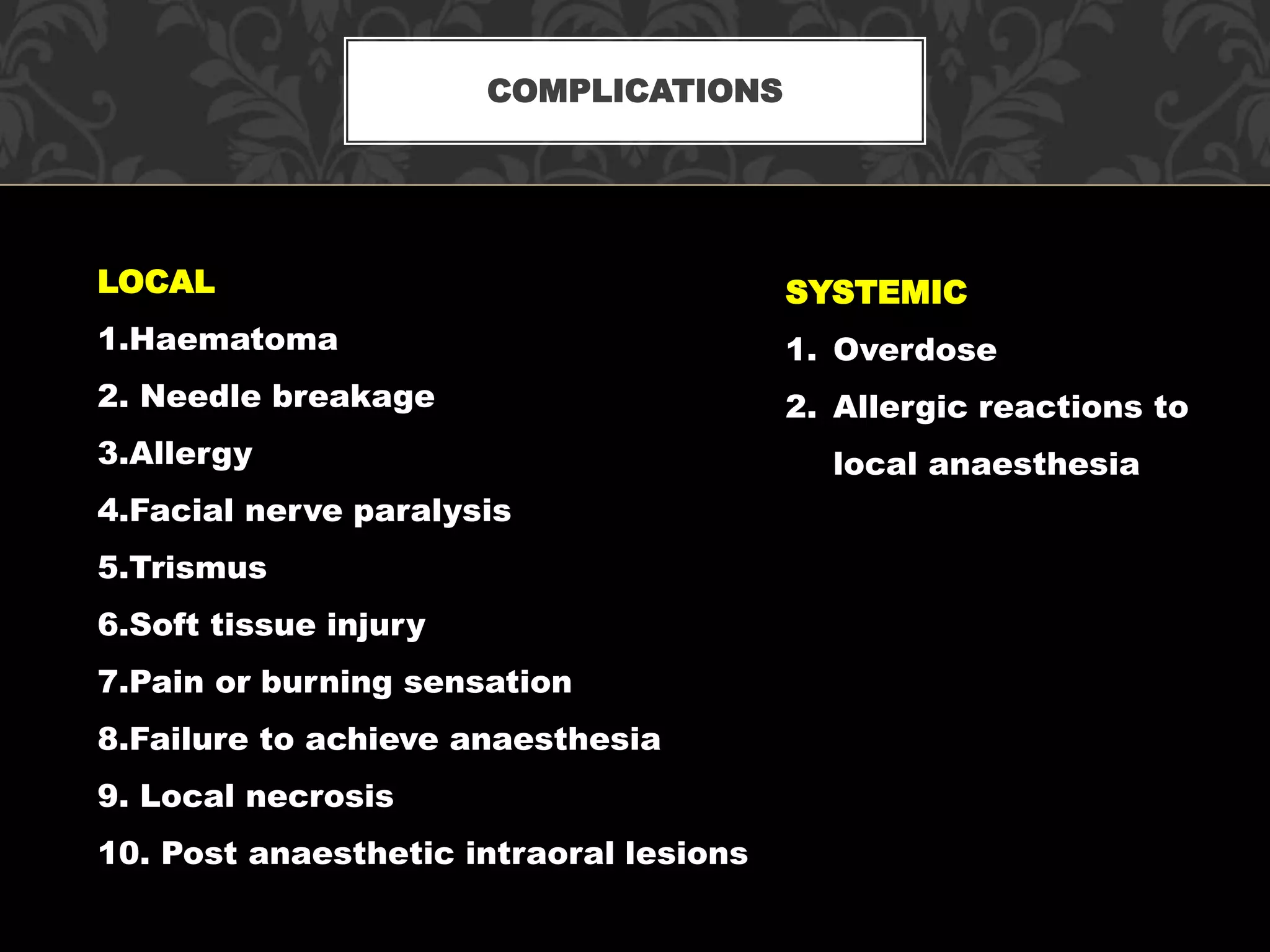 COMPLICATIONS

LOCAL

1.Haematoma

2. Needle breakage

3.Allergy

4.Facial nerve paralysis

5.Trismus

6.Soft tissue injury

7.Pain or burning sensation

8.Failure to achieve anaesthesia

9. Local necrosis

10. Post anaesthetic intraoral lesions

SYSTEMIC

1. Overdose

2. Allergic reactions to local anaesthesia